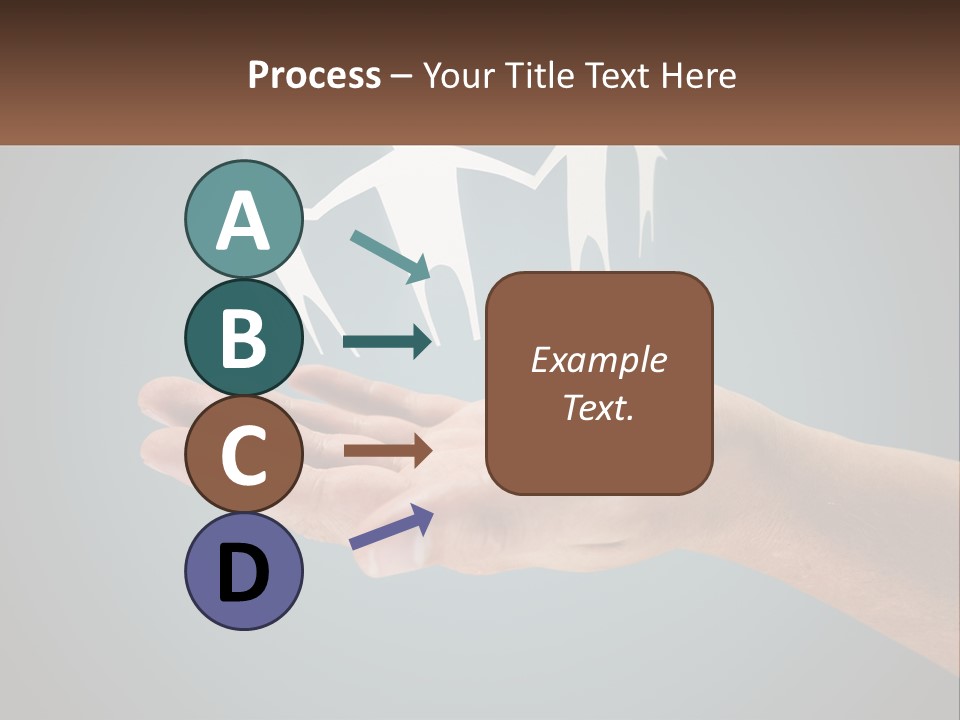 Process – Your Title Text Here

A

B

C

D

Example Text.